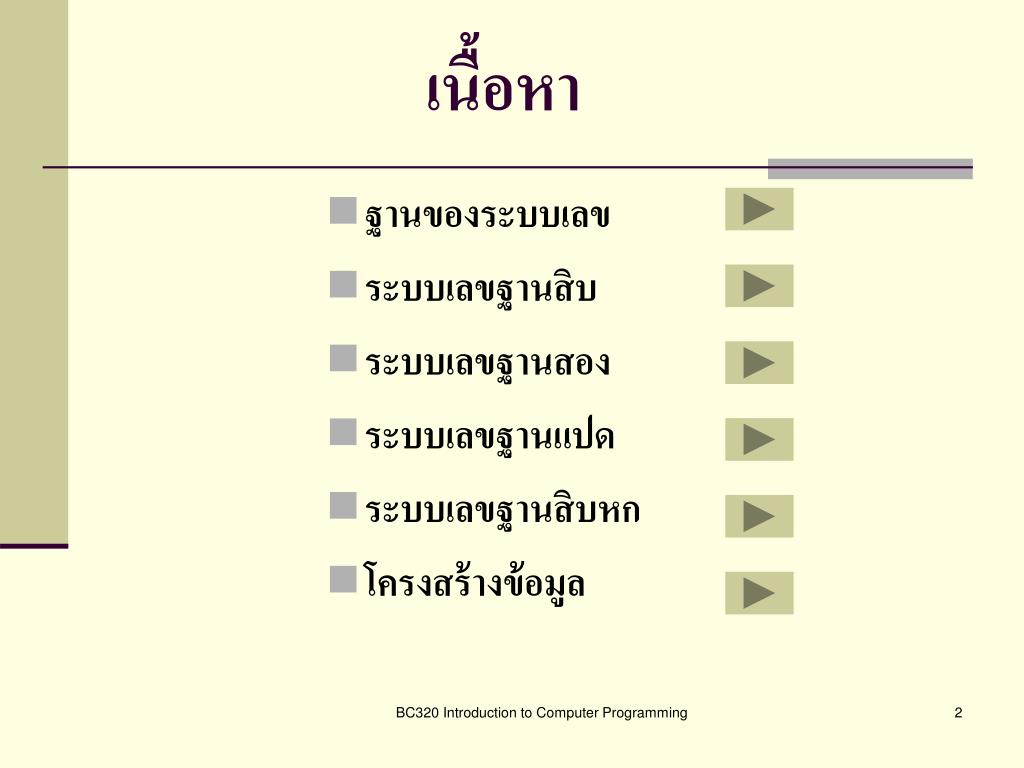 เนื้อหา

ฐานของระบบเลข

ระบบเลขฐานสิบ

ระบบเลขฐานสอง

ระบบเลขฐานแปด

ระบบเลขฐานสิบหก

โครงสร้างข้อมูล

BC320 Introduction to Computer Programming

2